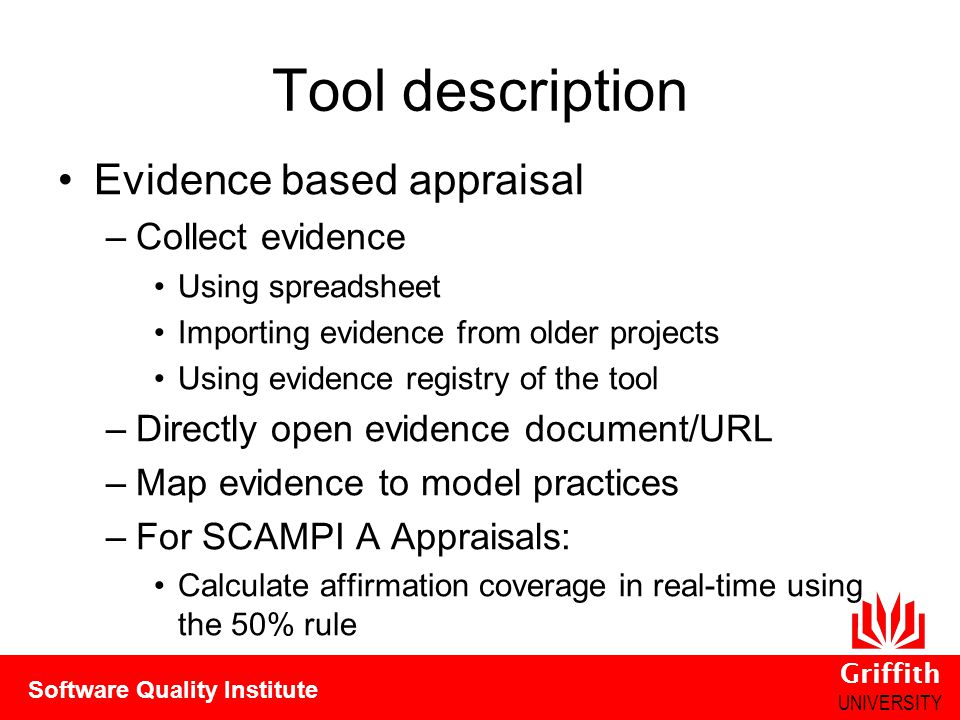 Tool description

• Evidence based appraisal
– Collect evidence
• Using spreadsheet
• Importing evidence from older projects
• Using evidence registry of the tool
– Directly open evidence document/URL
– Map evidence to model practices
– For SCAMPI A Appraisals:
• Calculate affirmation coverage in real-time using the 50% rule

Software Quality Institute

Griffith
UNIVERSITY